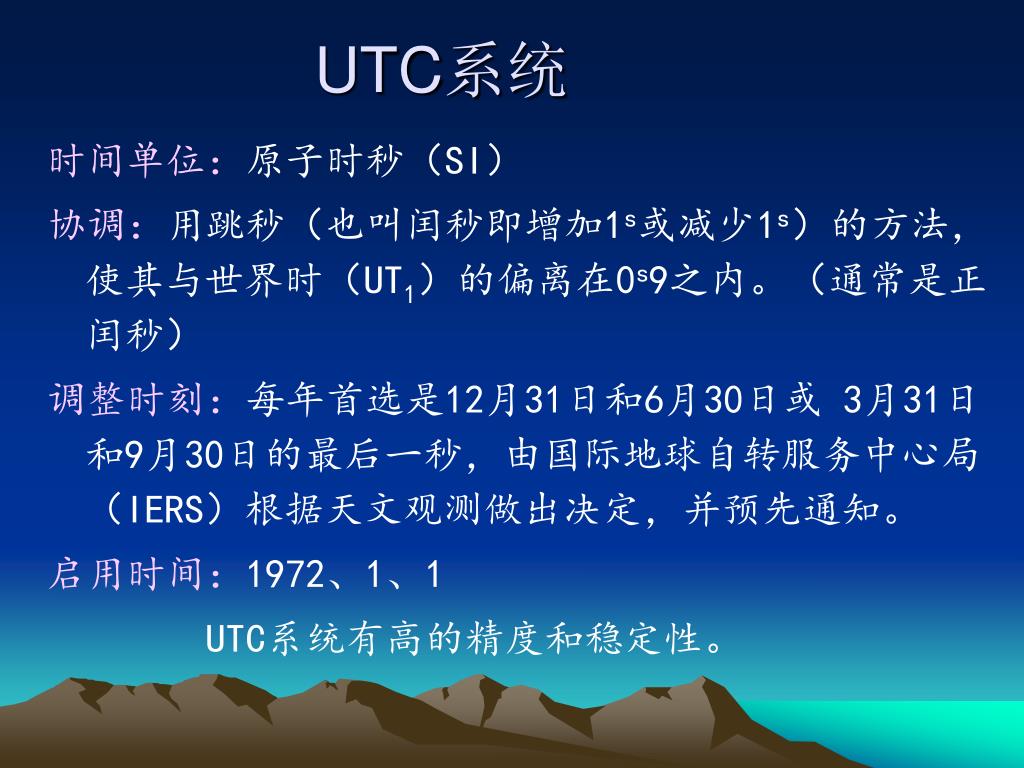 UTC系统

时间单位：原子时秒（SI）

协调：用跳秒（也叫闰秒即增加$1^s$或减少$1^s$）的方法，使其与世界时（$UT_1$）的偏离在$0^s9$之内。（通常是正闰秒）

调整时刻：每年首选是12月31日和6月30日或 3月31日和9月30日的最后一秒，由国际地球自转服务中心局（IERS）根据天文观测做出决定，并预先通知。

启用时间：1972、1、1

UTC系统有高的精度和稳定性。